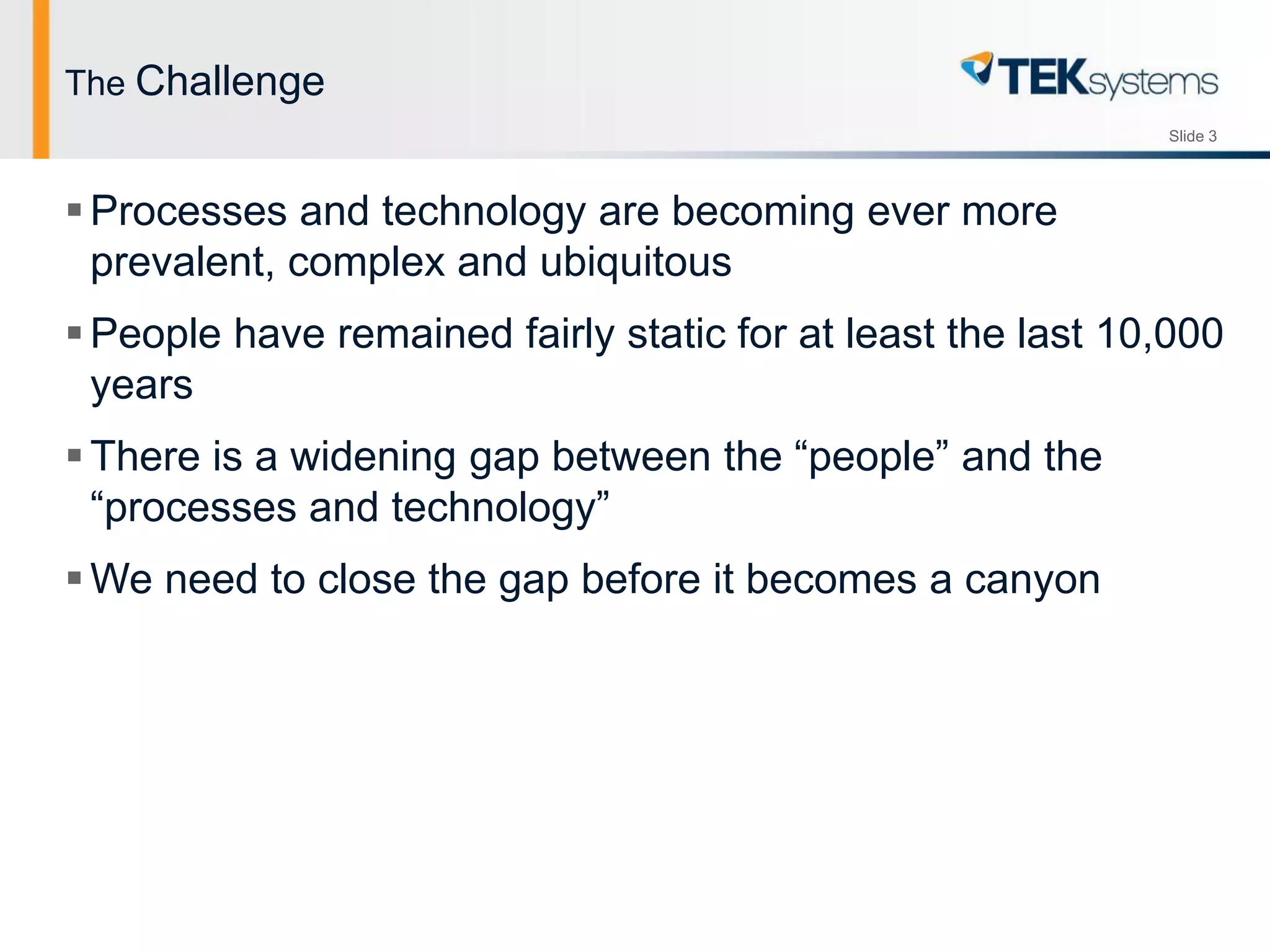 The Challenge

TEKsystems

Slide 3

▪ Processes and technology are becoming ever more prevalent, complex and ubiquitous

▪ People have remained fairly static for at least the last 10,000 years

▪ There is a widening gap between the “people” and the “processes and technology”

▪ We need to close the gap before it becomes a canyon